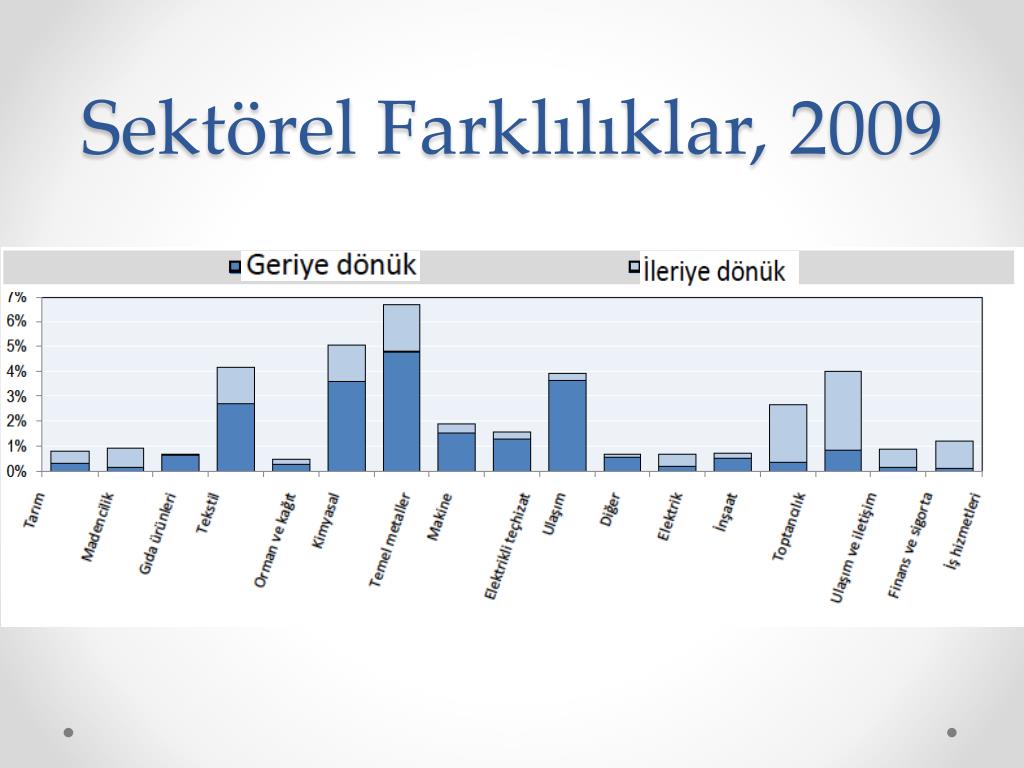 Sektörel Farklılıklar, 2009

Geriye dönük
İleriye dönük

7%
6%
5%
4%
3%
2%
1%
0%

Tarım
Madencilik
Gıda ürünleri
Tekstil
Orman ve kağıt
Kimyasal
Temel metaller
Makine
Elektrikli teçhizat
Ulaşım
Diğer
Elektrik
İnşaat
Toptancılık
Ulaşım ve iletişim
Finans ve sigorta
İş hizmetleri